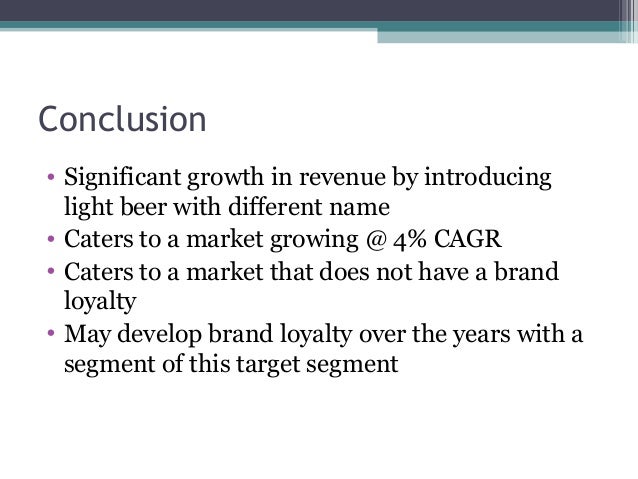 Conclusion

• Significant growth in revenue by introducing light beer with different name
• Caters to a market growing @ 4% CAGR
• Caters to a market that does not have a brand loyalty
• May develop brand loyalty over the years with a segment of this target segment